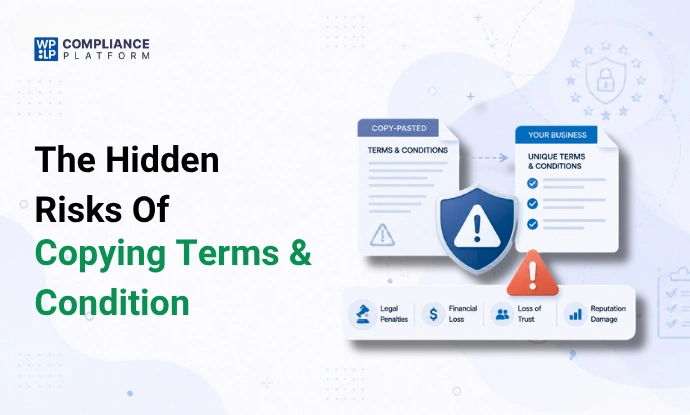 WP LP COMPLIANCE PLATFORM

The Hidden Risks Of Copying Terms & Condition

COPY-PASTED
TERMS & CONDITIONS

YOUR BUSINESS
UNIQUE TERMS & CONDITIONS

Legal Penalties
Financial Loss
Loss of Trust
Reputation Damage